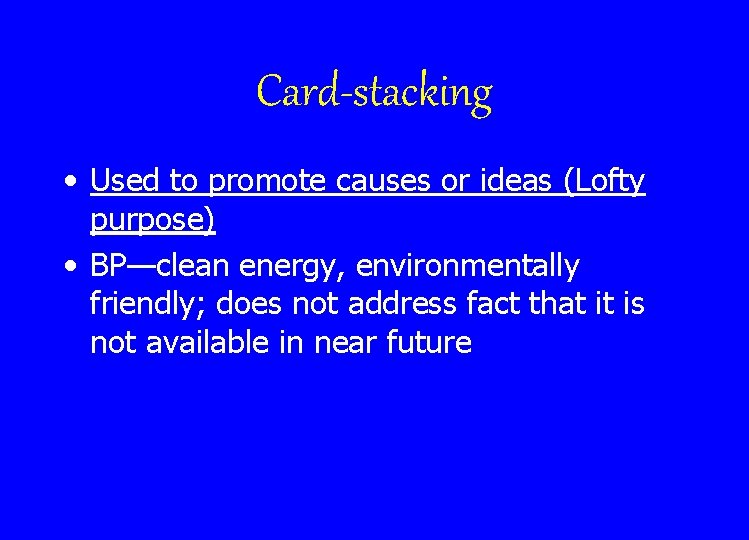 Card-stacking

• Used to promote causes or ideas (Lofty purpose)
• BP—clean energy, environmentally friendly; does not address fact that it is not available in near future